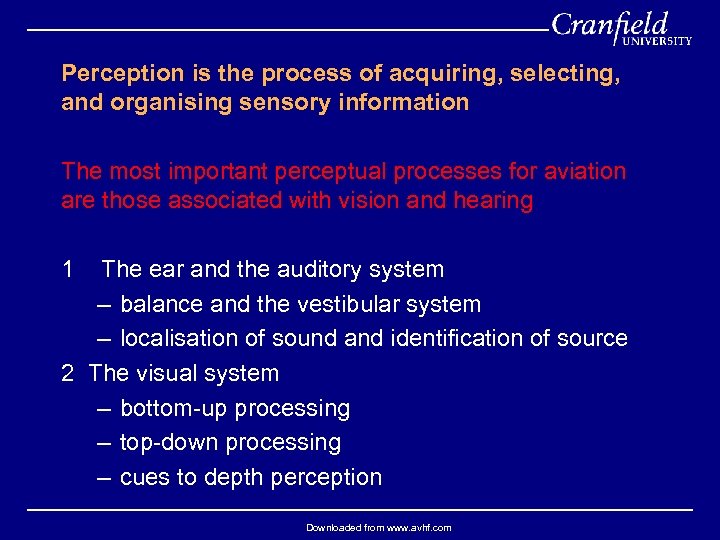 Cranfield
UNIVERSITY

Perception is the process of acquiring, selecting, and organising sensory information

The most important perceptual processes for aviation are those associated with vision and hearing

1 The ear and the auditory system
– balance and the vestibular system
– localisation of sound and identification of source
2 The visual system
– bottom-up processing
– top-down processing
– cues to depth perception

Downloaded from www.avhf.com